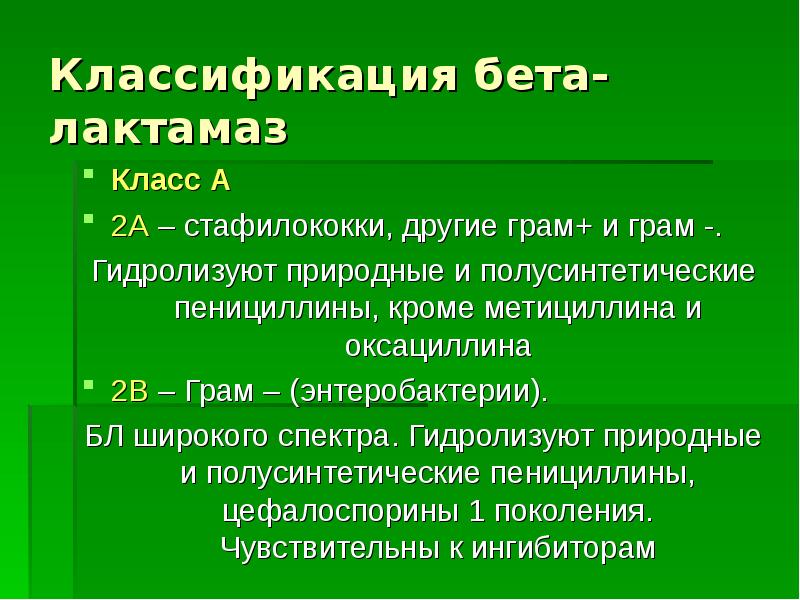 Классификация бета-лактамаз

Класс А

2А – стафилококки, другие грам+ и грам -.

Гидролизуют природные и полусинтетические пенициллины, кроме метициллина и оксациллина

2В – Грам – (энтеробактерии).

БЛ широкого спектра. Гидролизуют природные и полусинтетические пенициллины, цефалоспорины 1 поколения. Чувствительны к ингибиторам